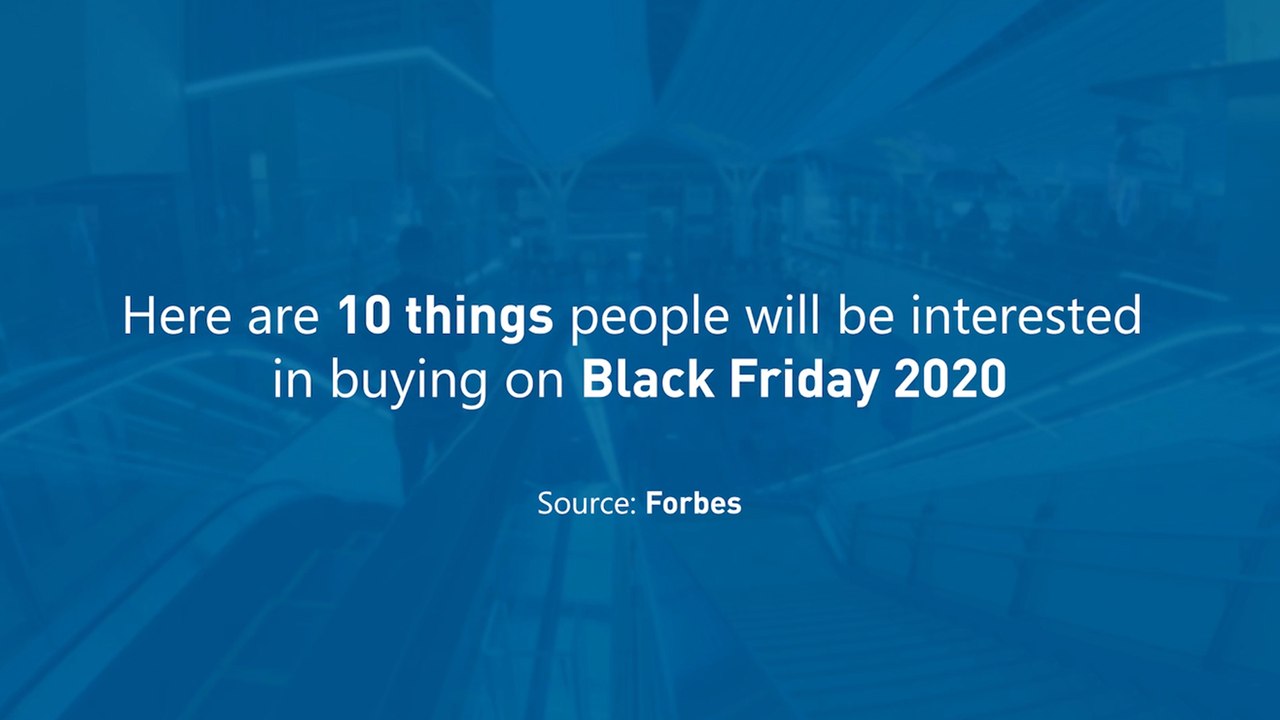 Here are 10 things people will be interested in buying on Black Friday 2020

Source: Forbes